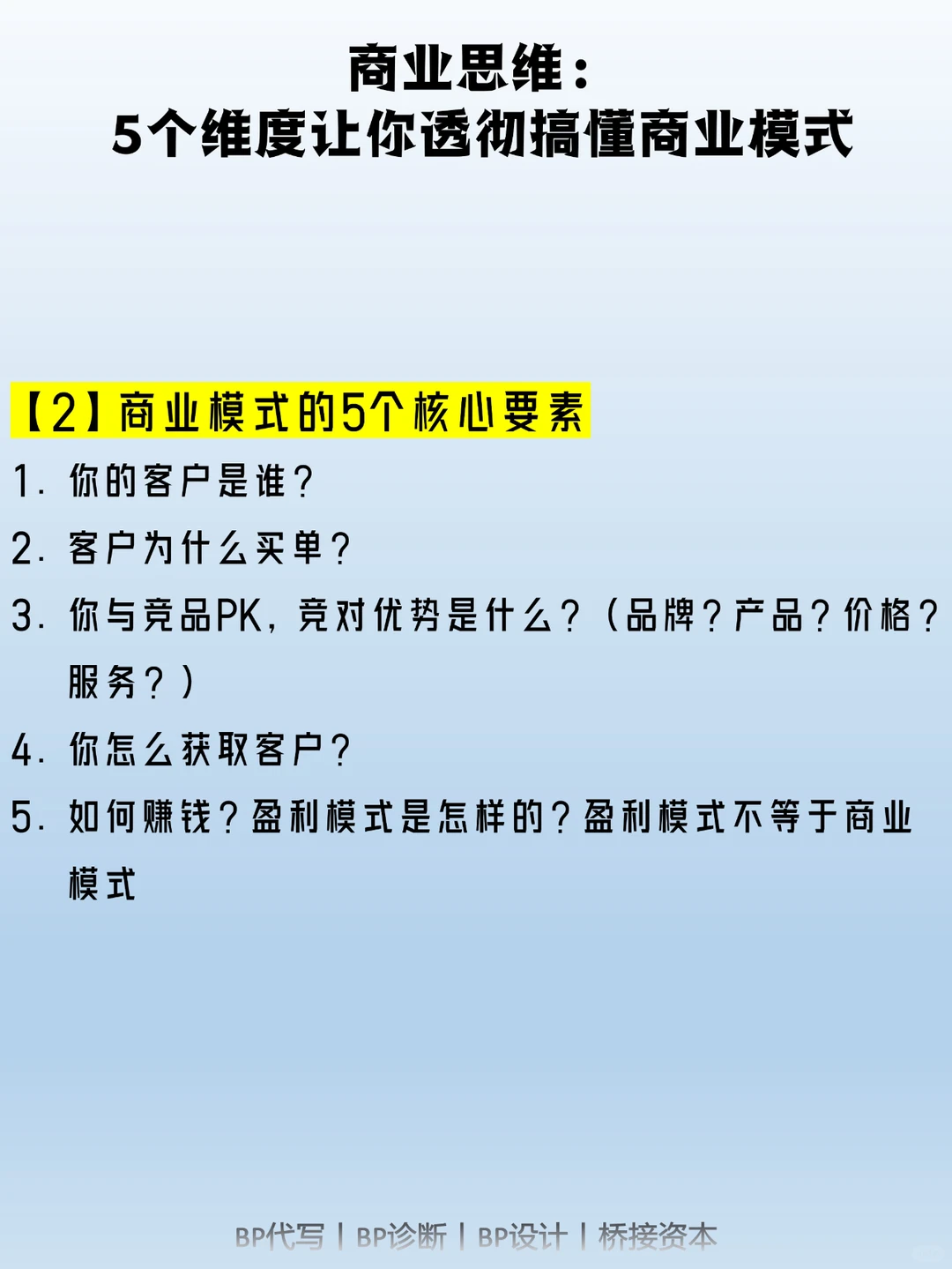 商业思维：
5个维度让你透彻搞懂商业模式

【2】商业模式的5个核心要素

1. 你的客户是谁？

2. 客户为什么买单？

3. 你与竞品PK，竞对优势是什么？（品牌？产品？价格？服务？）

4. 你怎么获取客户？

5. 如何赚钱？盈利模式是怎样的？盈利模式不等于商业模式

BP代写 | BP诊断 | BP设计 | 桥接资本